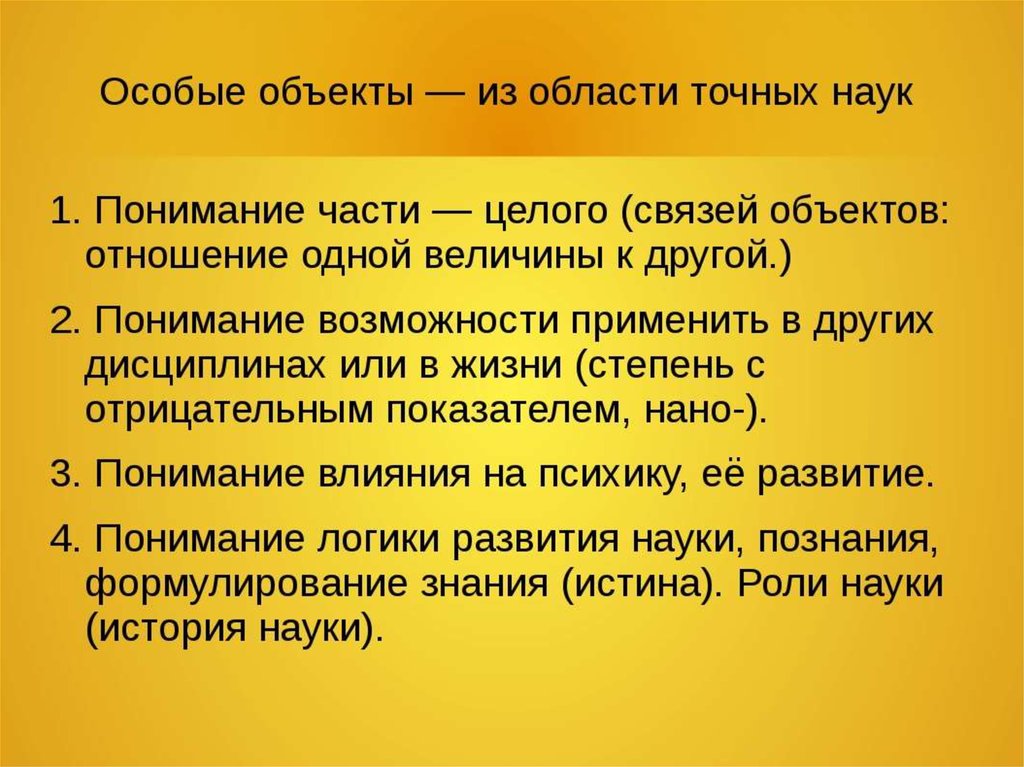 Особые объекты — из области точных наук

1. Понимание части — целого (связей объектов: отношение одной величины к другой.)

2. Понимание возможности применить в других дисциплинах или в жизни (степень с отрицательным показателем, нано-).

3. Понимание влияния на психику, её развитие.

4. Понимание логики развития науки, познания, формулирование знания (истина). Роли науки (история науки).